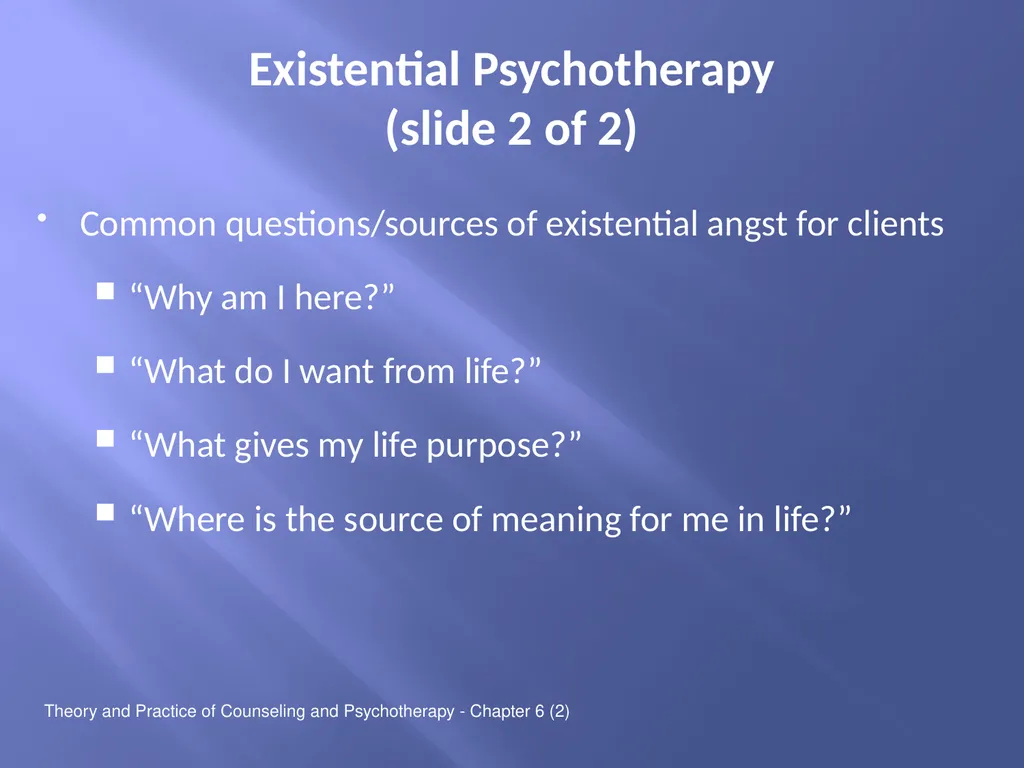 Existential Psychotherapy
(slide 2 of 2)

• Common questions/sources of existential angst for clients

• "Why am I here?"

• "What do I want from life?"

• "What gives my life purpose?"

• "Where is the source of meaning for me in life?"

Theory and Practice of Counseling and Psychotherapy - Chapter 6 (2)